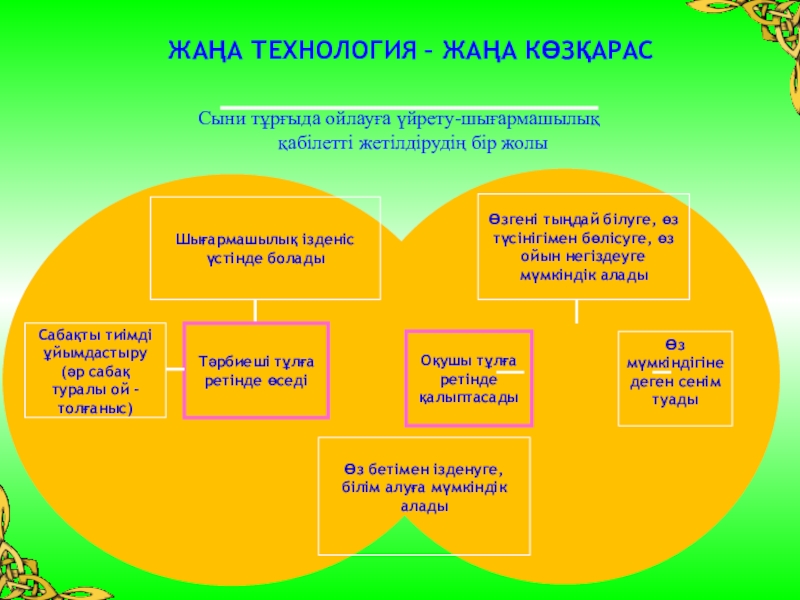 ЖАҢА ТЕХНОЛОГИЯ – ЖАҢА КӨЗҚАРАС

Сыни тұрғыда ойлауға үйрету-шығармашылық қабілетті жетілдірудің бір жолы

Шығармашылық ізденіс үстінде болады

Өзгені тыңдай білуге, өз түсінігімен бөлісуге, өз ойын негіздеуге мүмкіндік алады

Сабақты тиімді ұйымдастыру (әр сабақ туралы ой - толғаныс)

Тәрбиеші тұлға ретінде өседі

Оқушы тұлға ретінде қалыптасады

Өз мүмкіндігіне деген сенім туады

Өз бетімен ізденуге, білім алуға мүмкіндік алады